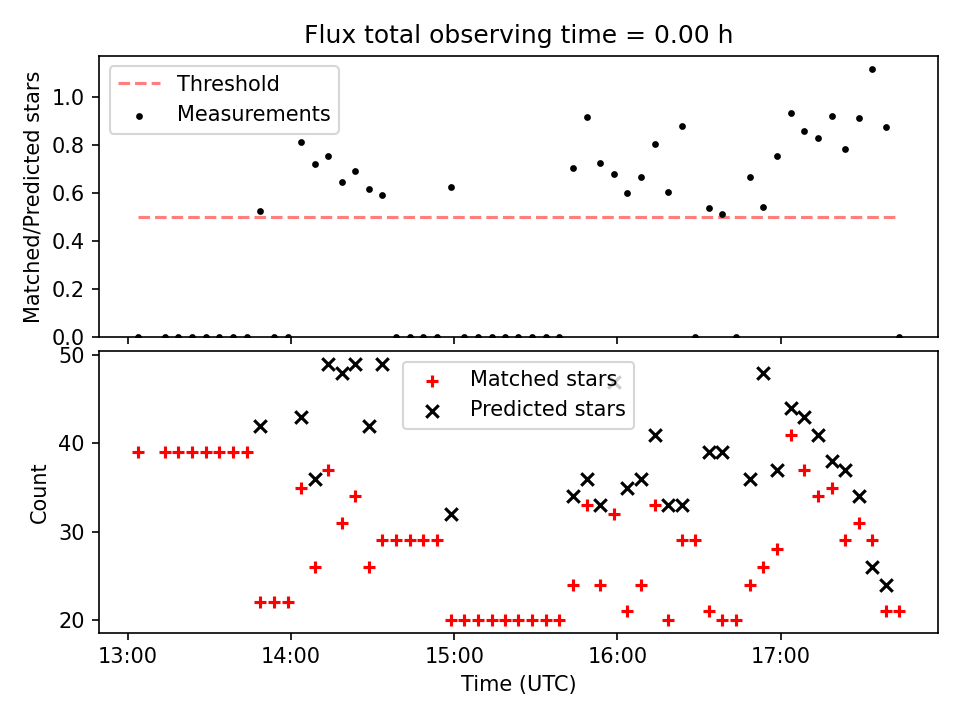 Flux total observing time = 0.00 h

Threshold
Measurements

Matched/Predicted stars

1.0
0.8
0.6
0.4
0.2
0.0

Matched stars
Predicted stars

Count

50
40
30
20

13:00
14:00
15:00
16:00
17:00

Time (UTC)